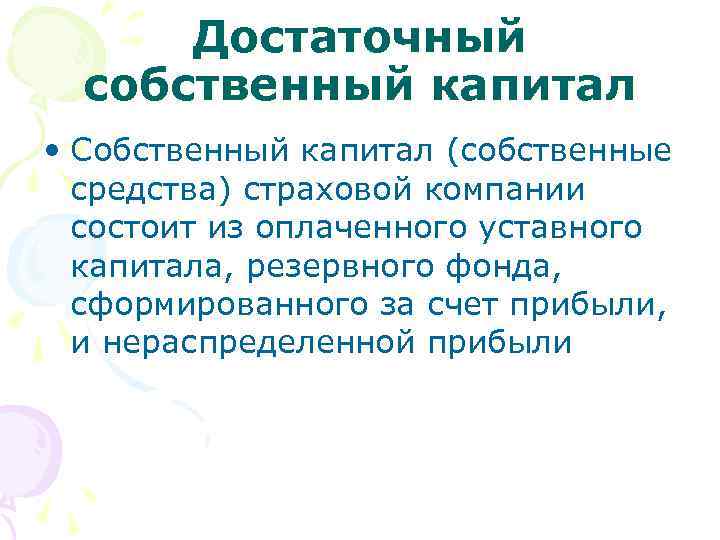 Достаточный собственный капитал

• Собственный капитал (собственные средства) страховой компании состоит из оплаченного уставного капитала, резервного фонда, сформированного за счет прибыли, и нераспределенной прибыли